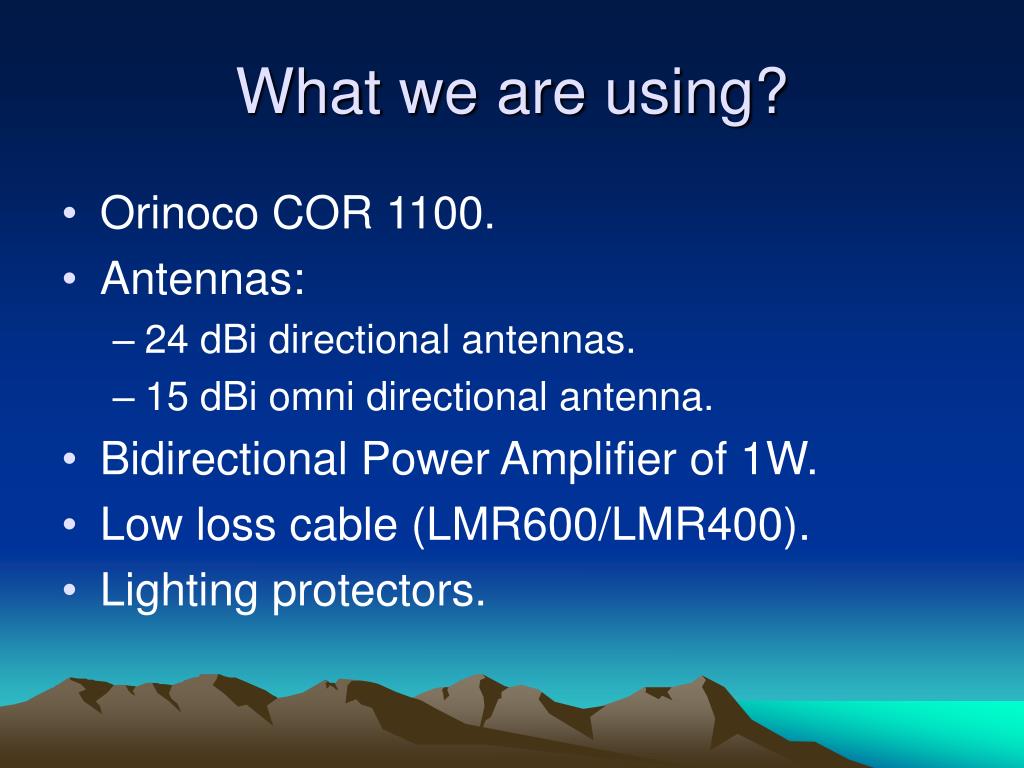 What we are using?

• Orinoco COR 1100.
• Antennas:
– 24 dBi directional antennas.
– 15 dBi omni directional antenna.
• Bidirectional Power Amplifier of 1W.
• Low loss cable (LMR600/LMR400).
• Lighting protectors.